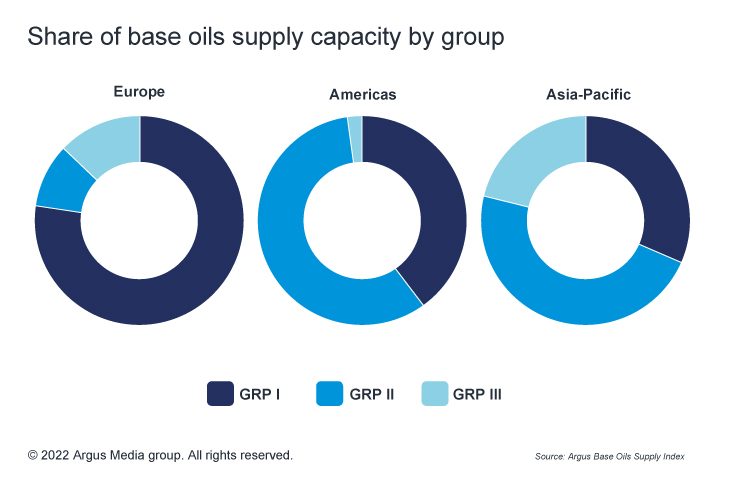 Share of base oils supply capacity by group

Europe

Americas

Asia-Pacific

GRP I

GRP II

GRP III

© 2022 Argus Media group. All rights reserved.

Source: Argus Base Oils Supply Index